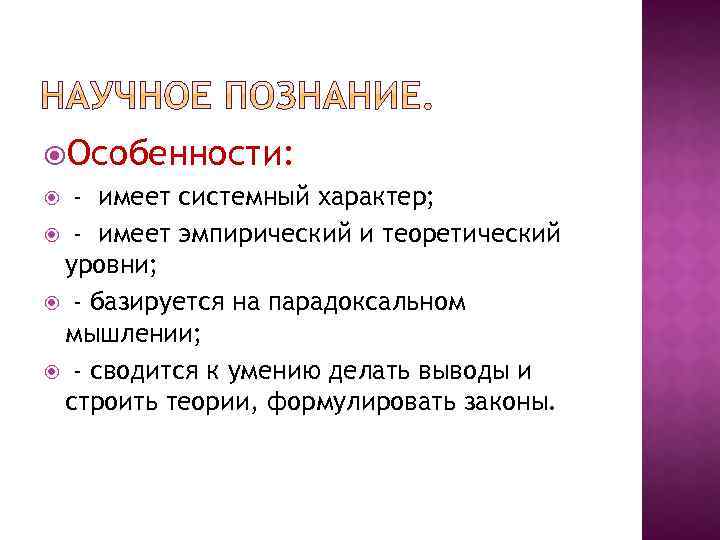 НАУЧНОЕ ПОЗНАНИЕ.

Особенности:

- имеет системный характер;

- имеет эмпирический и теоретический уровни;

- базируется на парадоксальном мышлении;

- сводится к умению делать выводы и строить теории, формулировать законы.